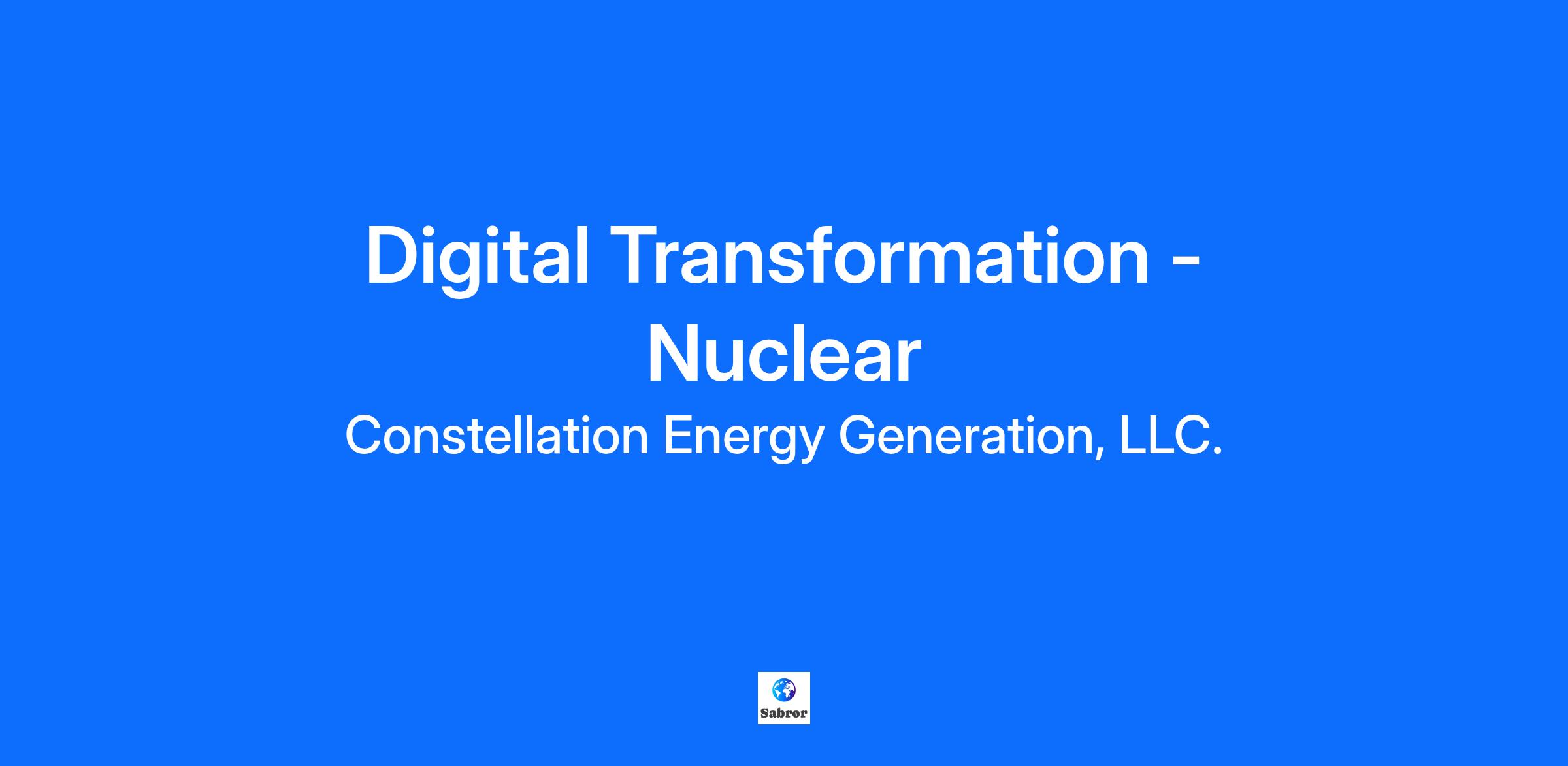 Digital Transformation - Nuclear

Constellation Energy Generation, LLC.

Sabror